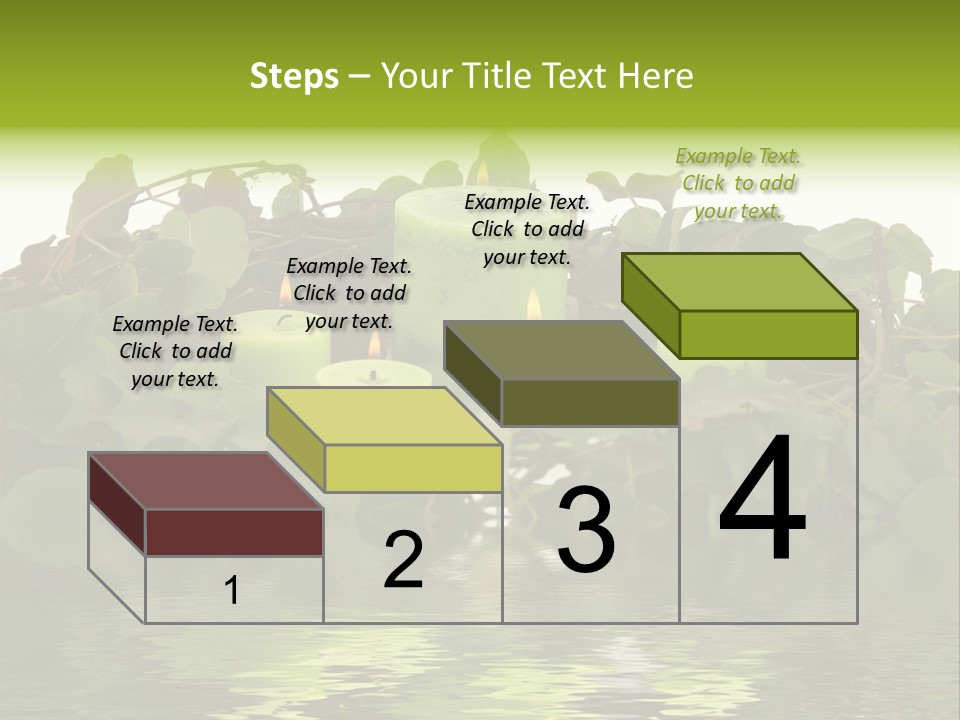 Steps – Your Title Text Here

Example Text. Click to add your text.

Example Text. Click to add your text.

Example Text. Click to add your text.

Example Text. Click to add your text.

1

2

3

4